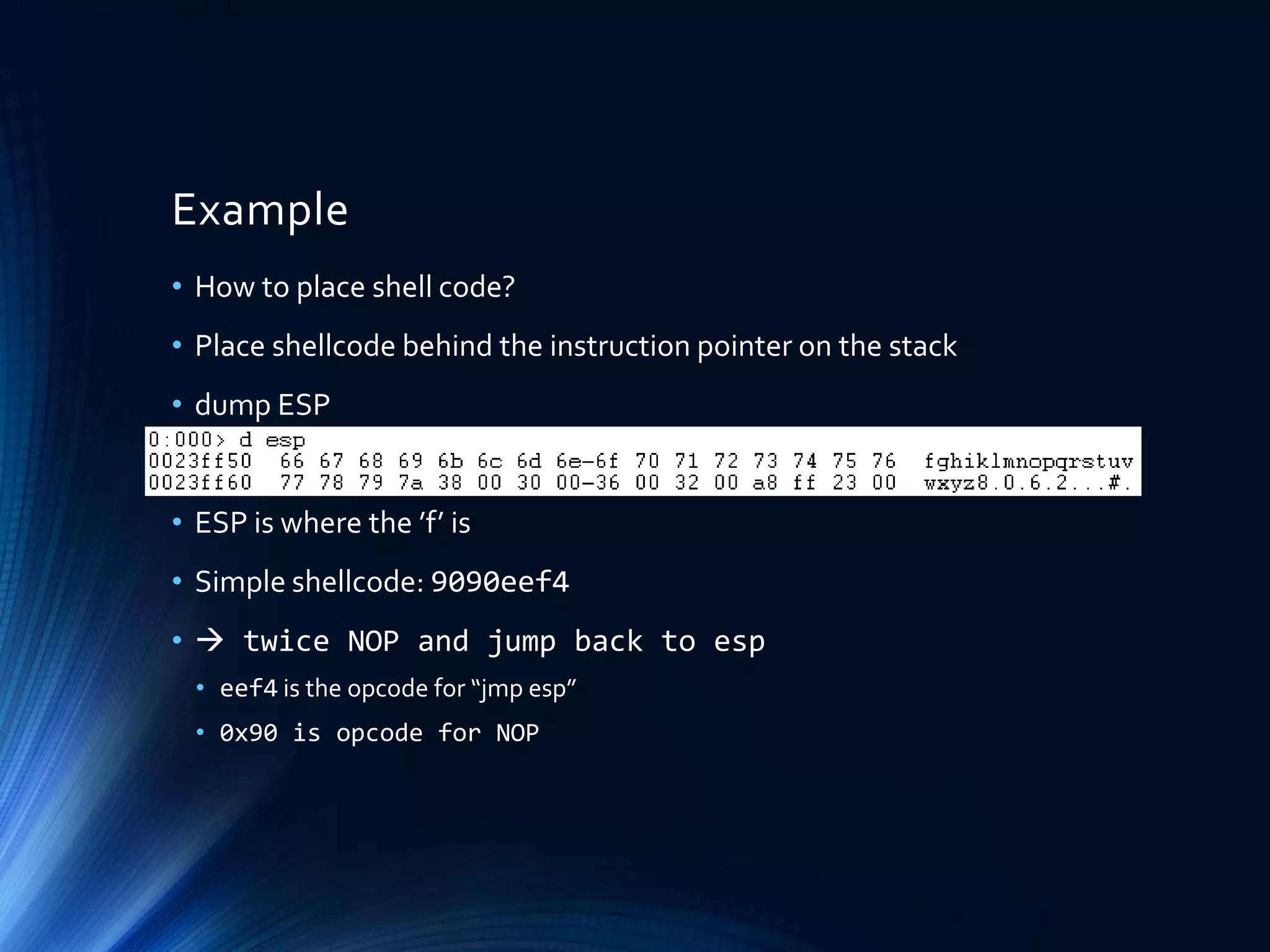 Example

• How to place shell code?

• Place shellcode behind the instruction pointer on the stack

• dump ESP

0:000> d esp
0023ff50 66 67 68 69 6b 6c 6d 6e-6f 70 71 72 73 74 75 76 fghiklmnopqrstuv
0023ff60 77 78 79 7a 38 00 30 00-36 00 32 00 a8 ff 23 00 wxyz8.0.6.2...#.

• ESP is where the 'f' is

• Simple shellcode: 9090eef4

• → twice NOP and jump back to esp

• eef4 is the opcode for "jmp esp"

• 0x90 is opcode for NOP